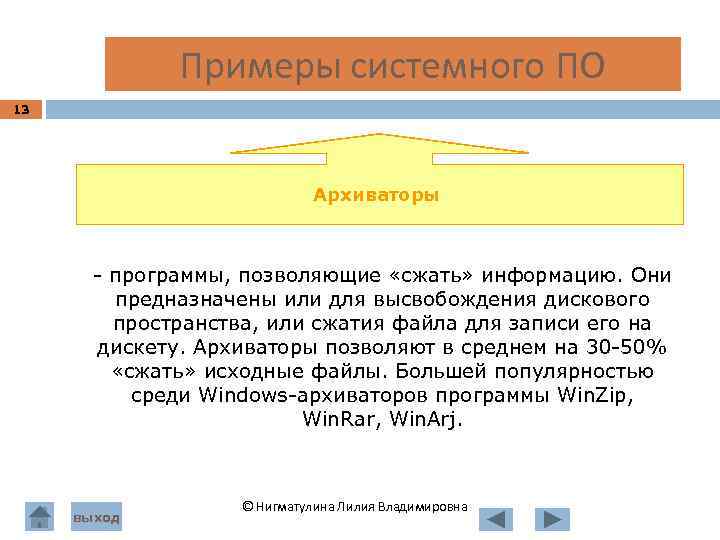 Примеры системного ПО

13

Архиваторы

- программы, позволяющие «сжать» информацию. Они предназначены или для высвобождения дискового пространства, или сжатия файла для записи его на дискету. Архиваторы позволяют в среднем на 30-50% «сжать» исходные файлы. Большей популярностью среди Windows-архиваторов программы WinZip, WinRar, WinArj.

выход

© Нигматулина Лилия Владимировна